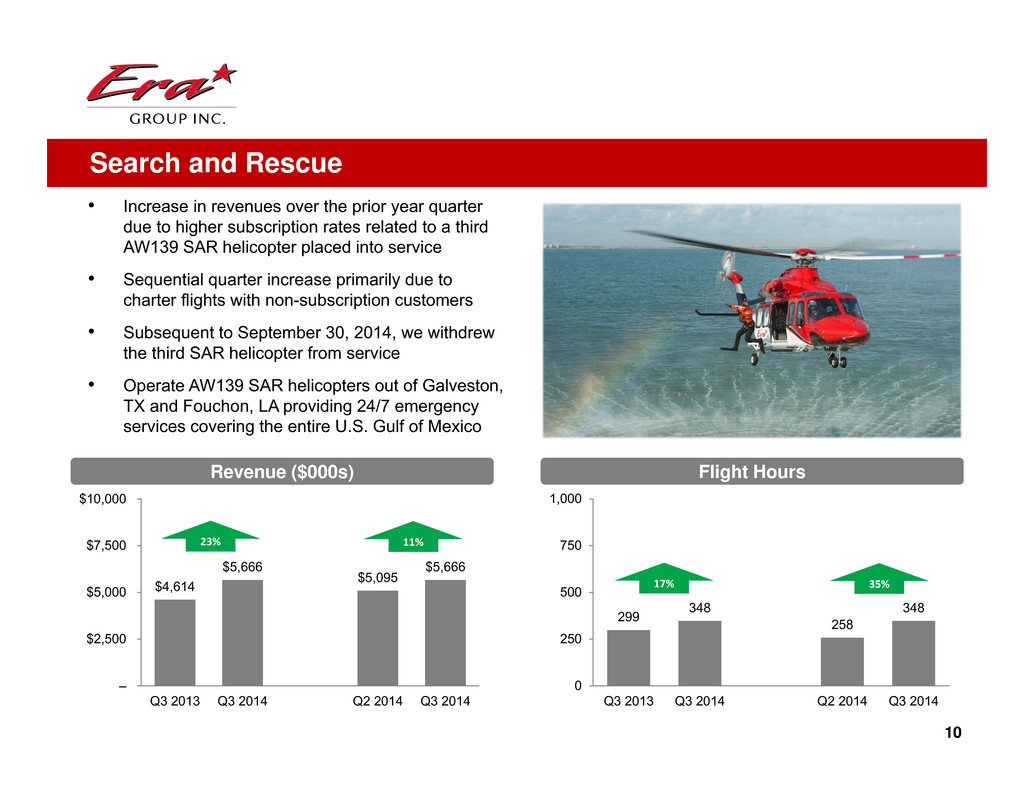 Era GROUP INC.

Search and Rescue

• Increase in revenues over the prior year quarter due to higher subscription rates related to a third AW139 SAR helicopter placed into service

• Sequential quarter increase primarily due to charter flights with non-subscription customers

• Subsequent to September 30, 2014, we withdrew the third SAR helicopter from service

• Operate AW139 SAR helicopters out of Galveston, TX and Fouchon, LA providing 24/7 emergency services covering the entire U.S. Gulf of Mexico

Revenue ($000s)

$10,000
$7,500
$5,000
$2,500
–

23%
11%

$4,614
$5,666
$5,095
$5,666

Q3 2013
Q3 2014
Q2 2014
Q3 2014

Flight Hours

1,000
750
500
250
0

17%
35%

299
348
258
348

Q3 2013
Q3 2014
Q2 2014
Q3 2014

10